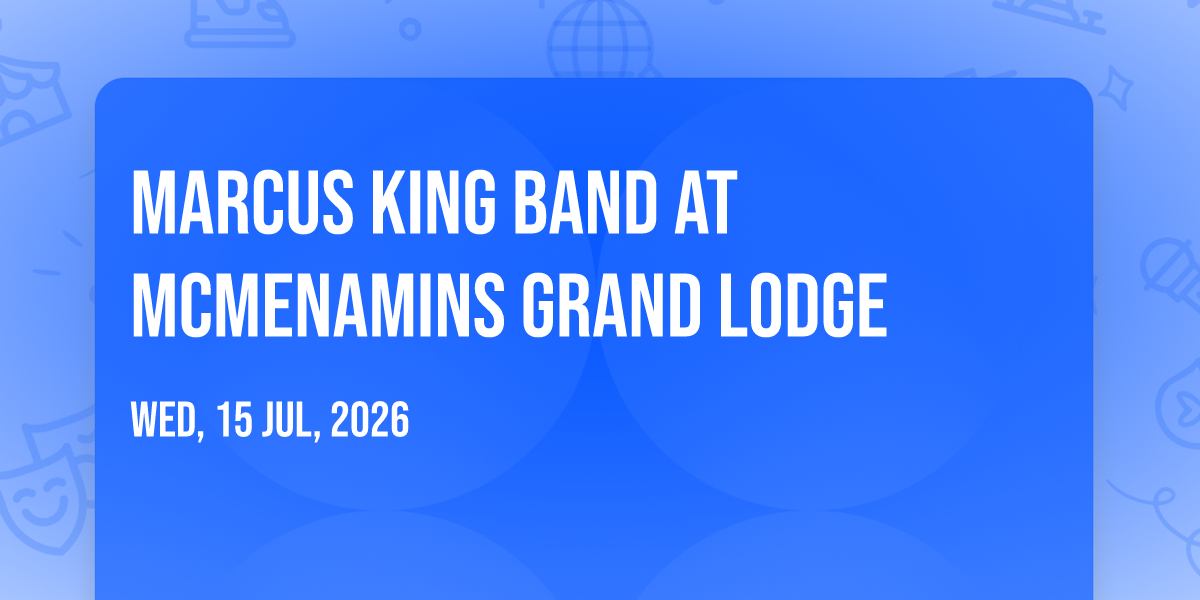 MARCUS KING BAND AT MCMENAMINS GRAND LODGE

WED, 15 JUL, 2026